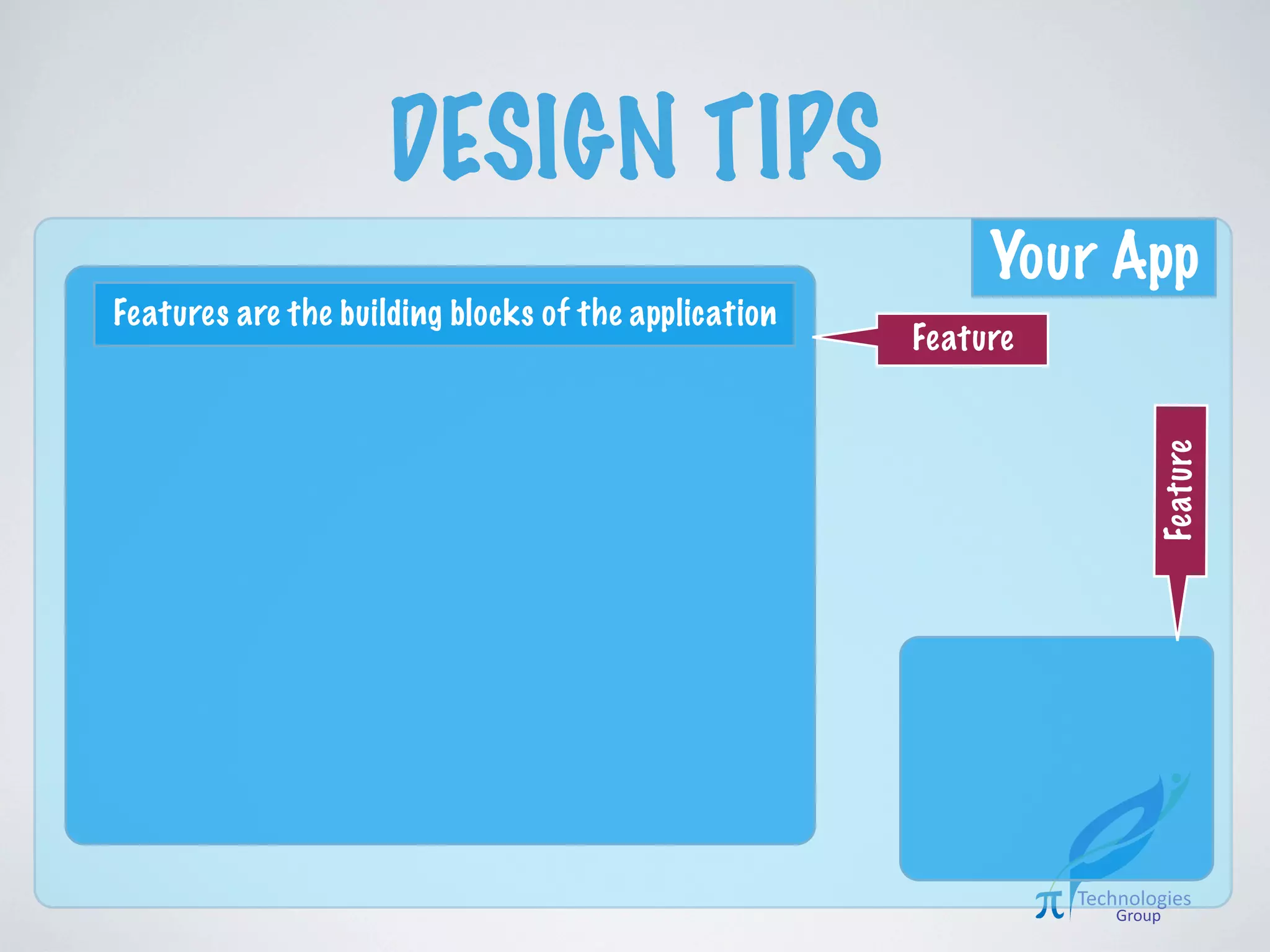 DESIGN TIPS

Your App

Features are the building blocks of the application

Feature

Feature

π Technologies Group